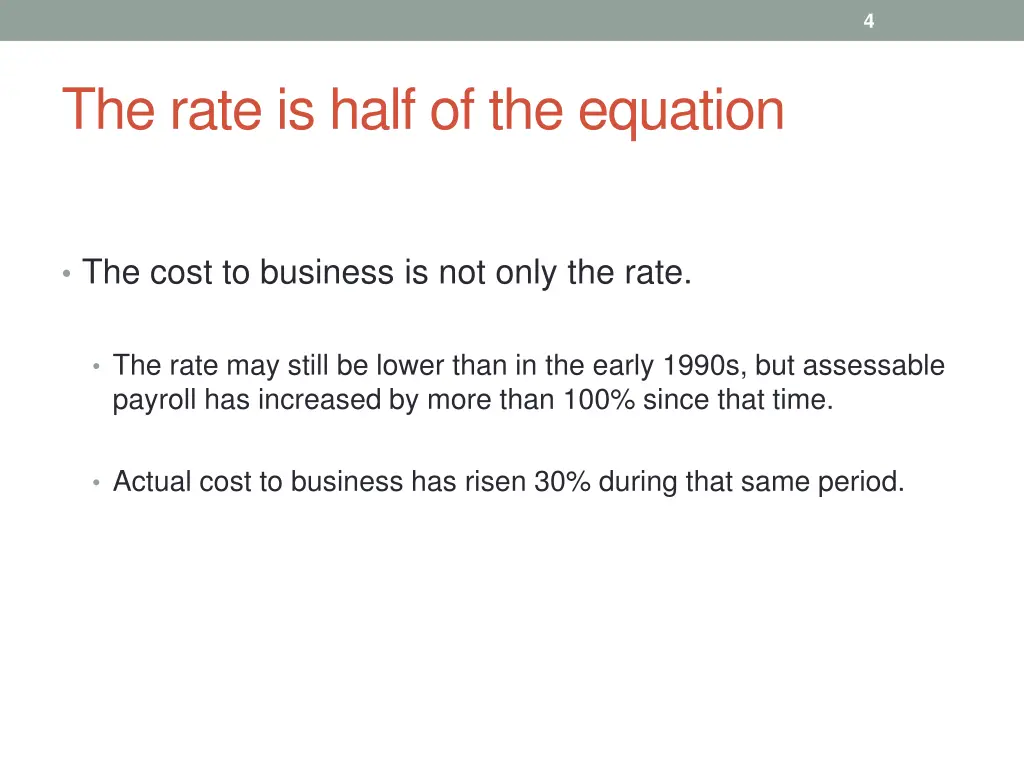 4

The rate is half of the equation

• The cost to business is not only the rate.

• The rate may still be lower than in the early 1990s, but assessable payroll has increased by more than 100% since that time.

• Actual cost to business has risen 30% during that same period.